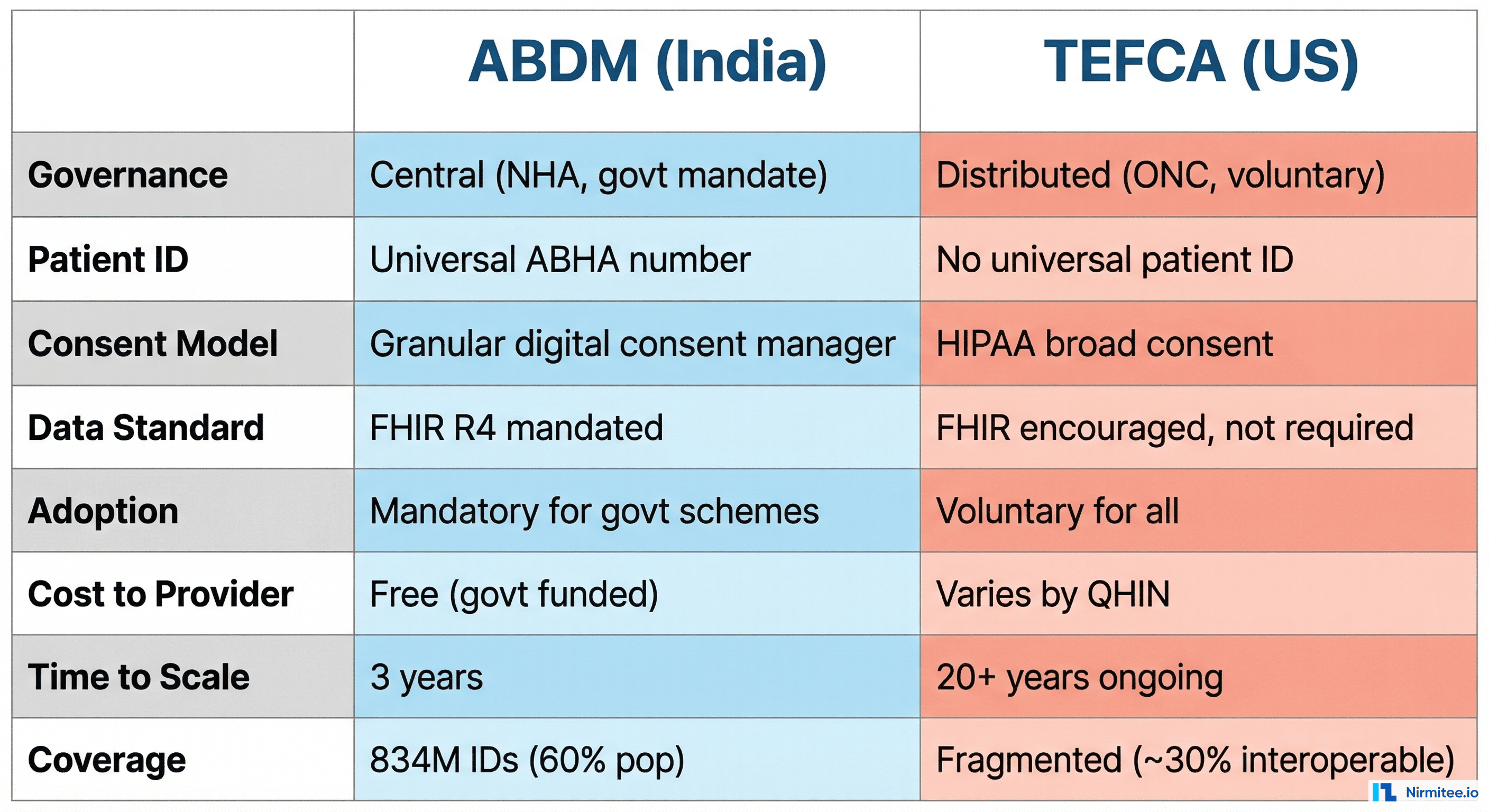 | | ABDM (India) | TEFCA (US) |
|---|---|---|
| Governance | Central (NHA, govt mandate) | Distributed (ONC, voluntary) |
| Patient ID | Universal ABHA number | No universal patient ID |
| Consent Model | Granular digital consent manager | HIPAA broad consent |
| Data Standard | FHIR R4 mandated | FHIR encouraged, not required |
| Adoption | Mandatory for govt schemes | Voluntary for all |
| Cost to Provider | Free (govt funded) | Varies by QHIN |
| Time to Scale | 3 years | 20+ years ongoing |
| Coverage | 834M IDs (60% pop) | Fragmented (~30% interoperable) |

Nirmitee.io